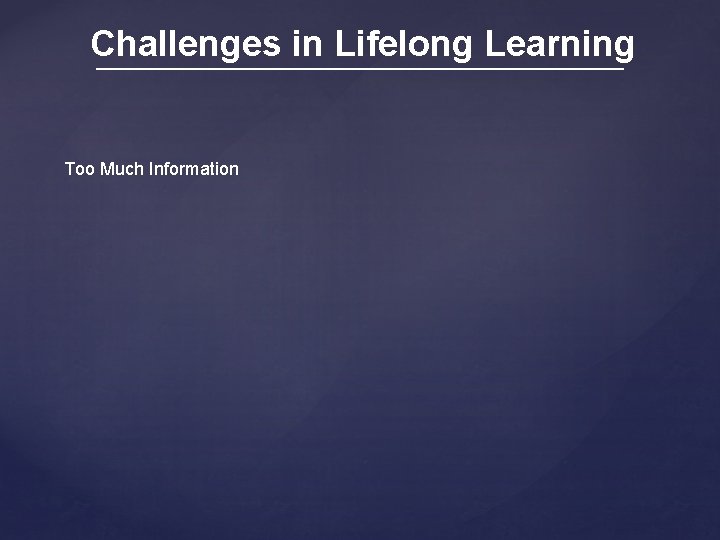 Challenges in Lifelong Learning

Too Much Information